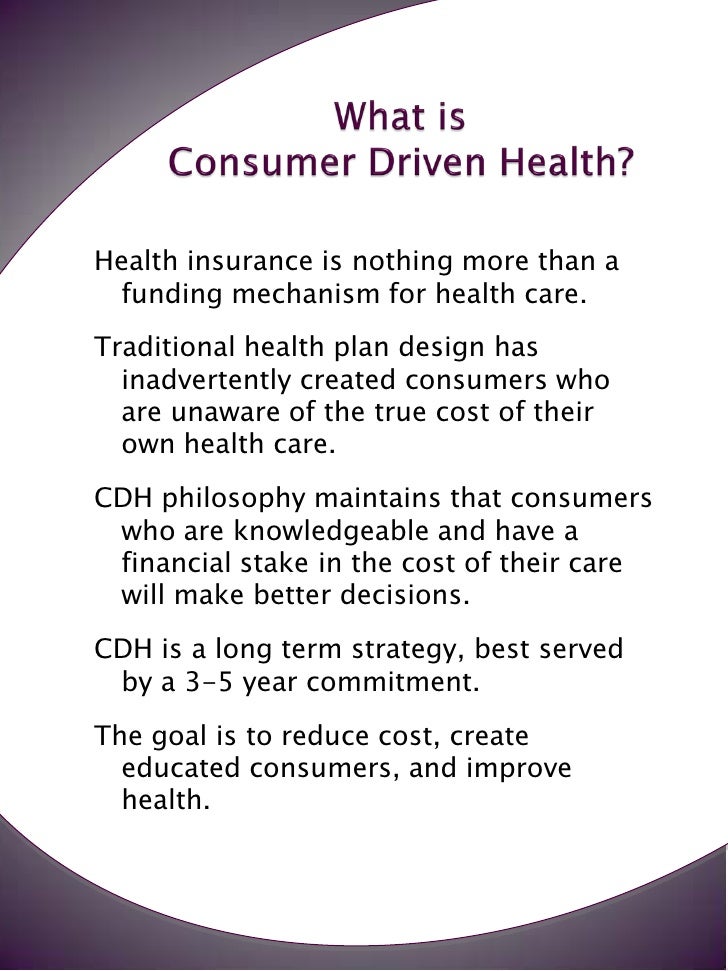 What is
Consumer Driven Health?

Health insurance is nothing more than a funding mechanism for health care.

Traditional health plan design has inadvertently created consumers who are unaware of the true cost of their own health care.

CDH philosophy maintains that consumers who are knowledgeable and have a financial stake in the cost of their care will make better decisions.

CDH is a long term strategy, best served by a 3-5 year commitment.

The goal is to reduce cost, create educated consumers, and improve health.